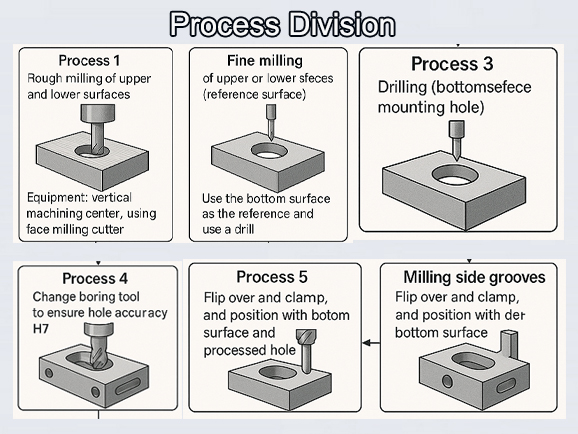 Process Division

Process 1
Rough milling of upper and lower surfaces

Equipment: vertical machining center, using face milling cutter

Fine milling
of upper or lower sfeces (reference surface)

Use the bottom surface as the reference and use a drill

Process 3
Drilling (bottomsefece mounting hole)

Process 4
Change boring tool to ensure hole accuracy H7

Process 5
Flip over and clamp, and position with botom surface and processed hole

Milling side grooves
Flip over and clamp, and position with der bottom surface